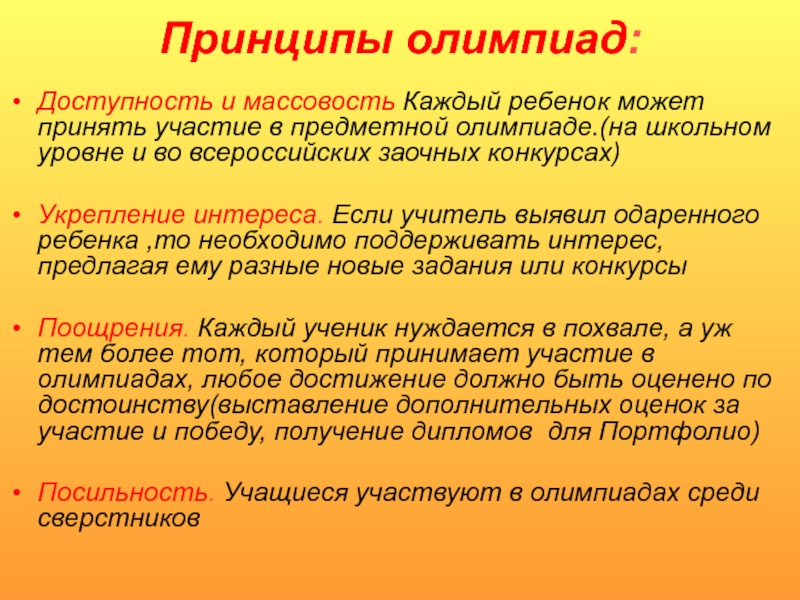 Принципы олимпиад:

• Доступность и массовость Каждый ребенок может принять участие в предметной олимпиаде.(на школьном уровне и во всероссийских заочных конкурсах)

• Укрепление интереса. Если учитель выявил одаренного ребенка ,то необходимо поддерживать интерес, предлагая ему разные новые задания или конкурсы

• Поощрения. Каждый ученик нуждается в похвале, а уж тем более тот, который принимает участие в олимпиадах, любое достижение должно быть оценено по достоинству(выставление дополнительных оценок за участие и победу, получение дипломов для Портфолио)

• Посильность. Учащиеся участвуют в олимпиадах среди сверстников